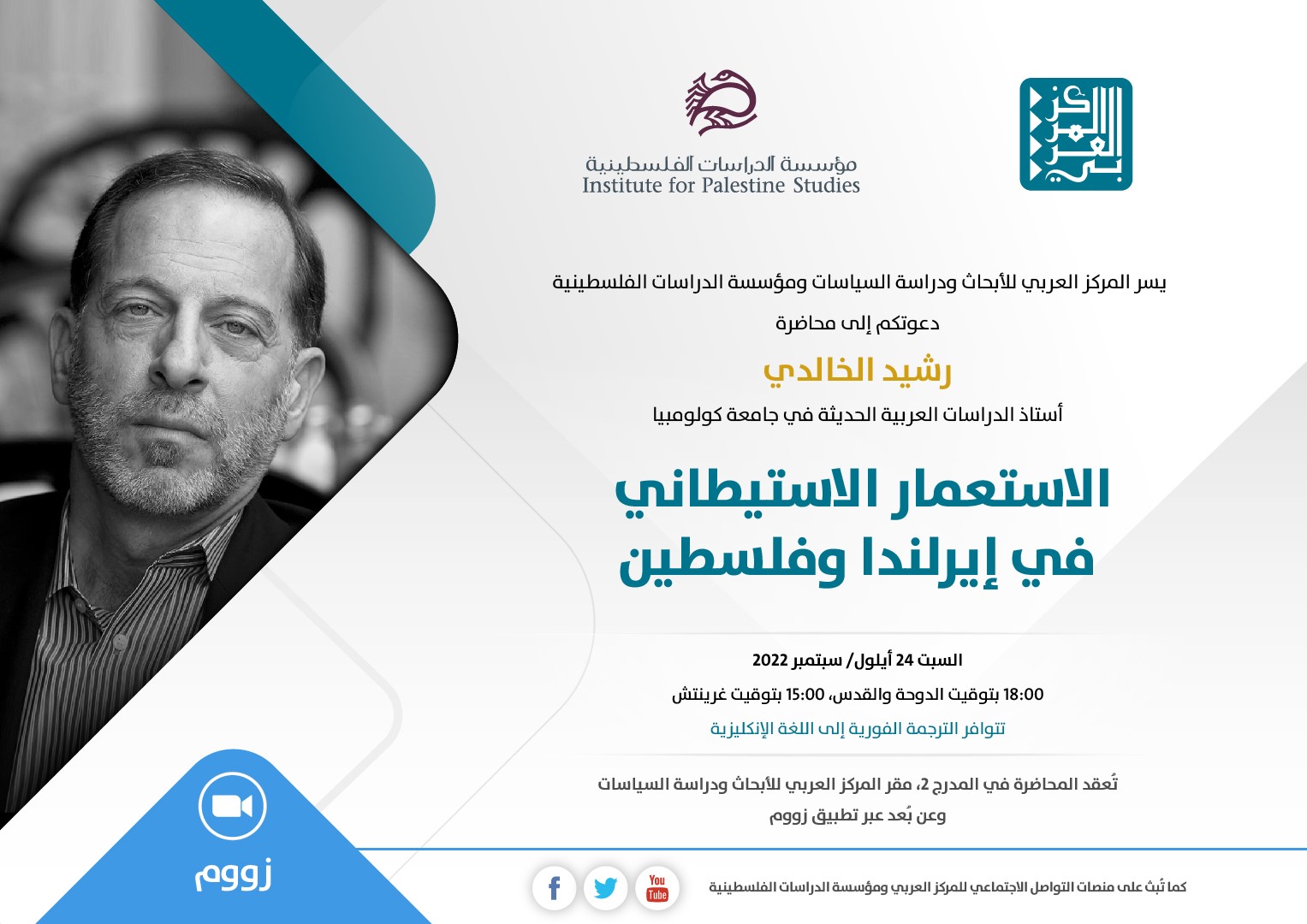 المركز العربي

مؤسسة الدراسات الفلسطينية
Institute for Palestine Studies

يسر المركز العربي للأبحاث ودراسة السياسات ومؤسسة الدراسات الفلسطينية

دعوتكم إلى محاضرة

رشيد الخالدي

أستاذ الدراسات العربية الحديثة في جامعة كولومبيا

الاستعمار الاستيطاني في إيرلندا وفلسطين

السبت 24 أيلول/ سبتمبر 2022

18:00 بتوقيت الدوحة والقدس، 15:00 بتوقيت غرينتش

تتوافر الترجمة الفورية إلى اللغة الإنكليزية

تُعقد المحاضرة في المدرج 2، مقر المركز العربي للأبحاث ودراسة السياسات

وعن بُعد عبر تطبيق زووم

زووم

كما تُبث على منصات التواصل الاجتماعي للمركز العربي ومؤسسة الدراسات الفلسطينية

You Tube